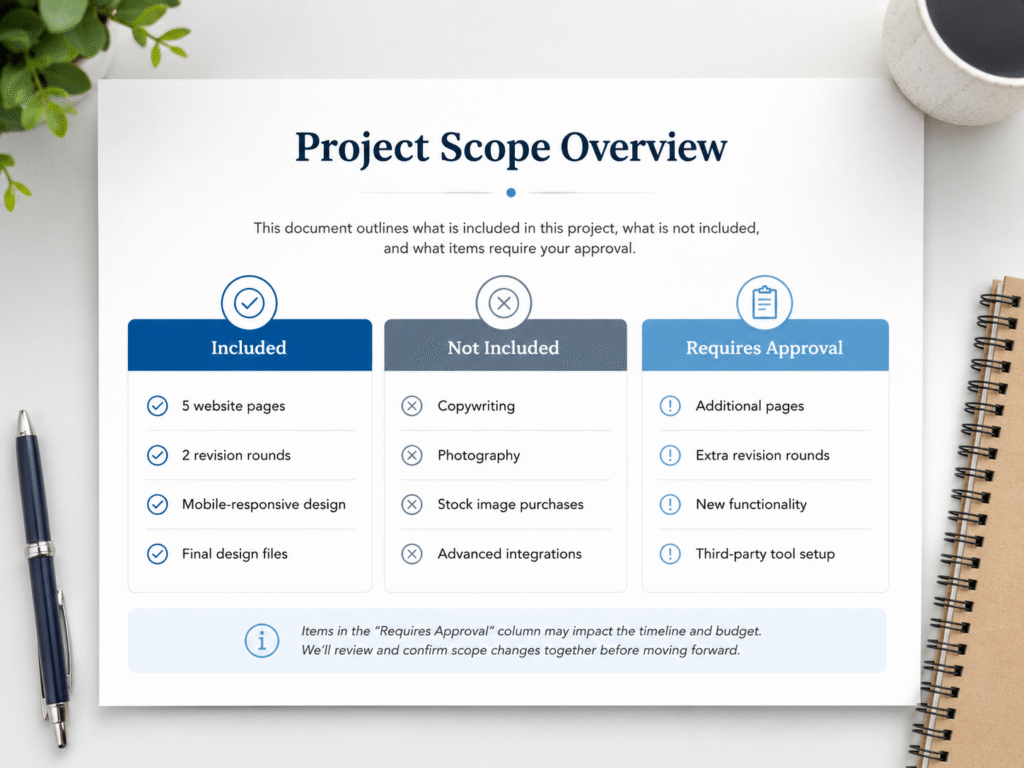 Project Scope Overview

This document outlines what is included in this project, what is not included, and what items require your approval.

Included

5 website pages

2 revision rounds

Mobile-responsive design

Final design files

Not Included

Copywriting

Photography

Stock image purchases

Advanced integrations

Requires Approval

Additional pages

Extra revision rounds

New functionality

Third-party tool setup

Items in the "Requires Approval" column may impact the timeline and budget. We'll review and confirm scope changes together before moving forward.